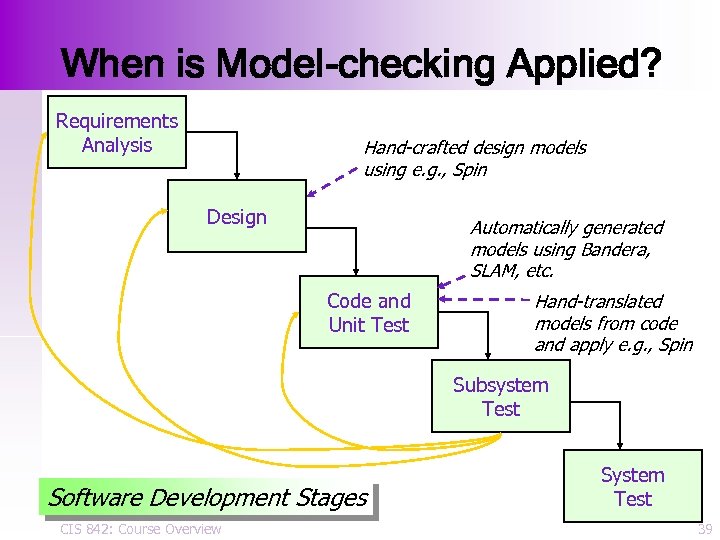 When is Model-checking Applied?

Requirements Analysis

Hand-crafted design models using e.g., Spin

Design

Automatically generated models using Bandera, SLAM, etc.

Code and Unit Test

Hand-translated models from code and apply e.g., Spin

Subsystem Test

System Test

Software Development Stages

CIS 842: Course Overview

39